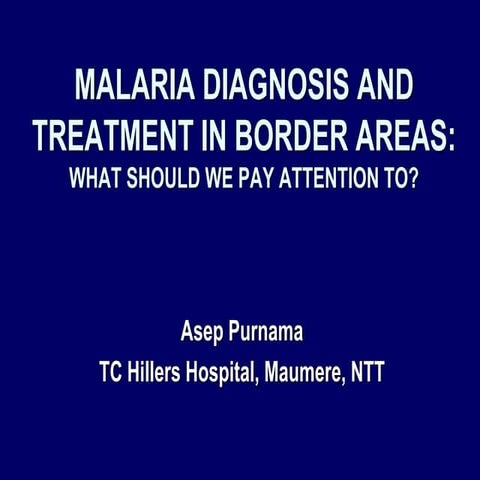 MALARIA DIAGNOSIS AND TREATMENT IN BORDER AREAS:
WHAT SHOULD WE PAY ATTENTION TO?

Asep Purnama
TC Hillers Hospital, Maumere, NTT